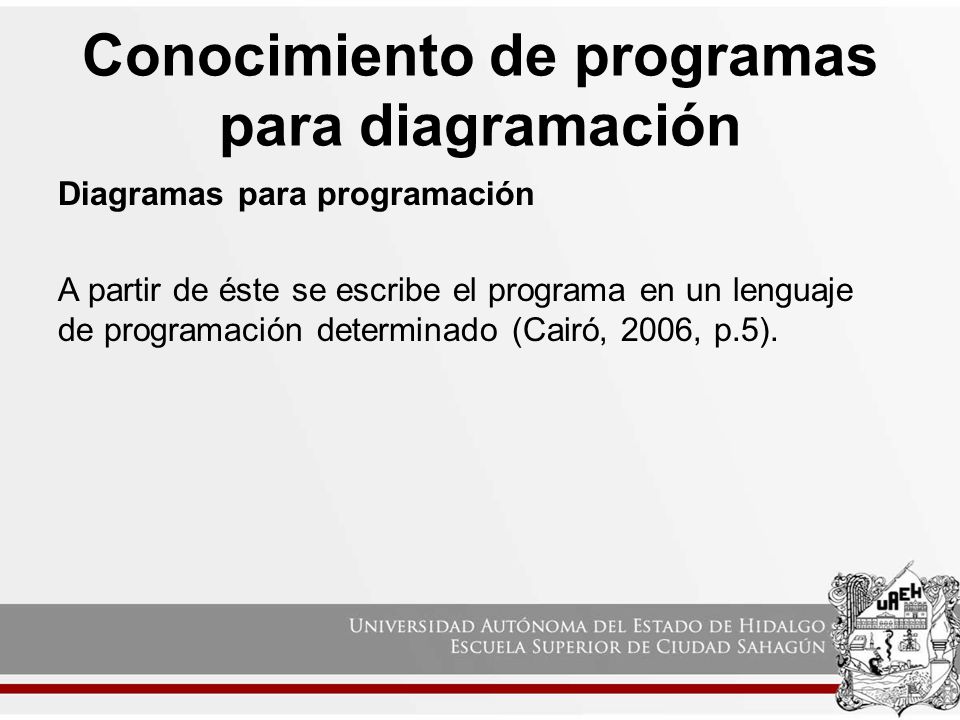 Conocimiento de programas para diagramación

Diagramas para programación

A partir de éste se escribe el programa en un lenguaje de programación determinado (Cairó, 2006, p.5).

UNIVERSIDAD AUTÓNOMA DEL ESTADO DE HIDALGO
ESCUELA SUPERIOR DE CIUDAD SAHAGÚN

UAEH